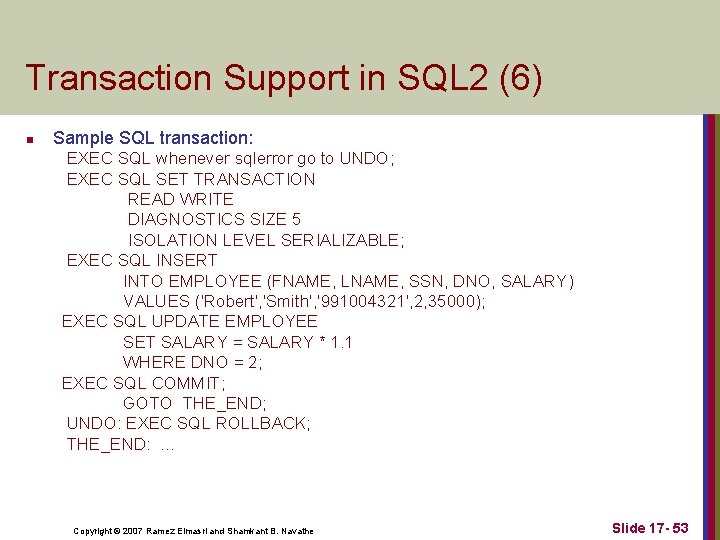 Transaction Support in SQL2 (6)

Sample SQL transaction:
EXEC SQL whenever sqlerror go to UNDO;
EXEC SQL SET TRANSACTION
READ WRITE
DIAGNOSTICS SIZE 5
ISOLATION LEVEL SERIALIZABLE;
EXEC SQL INSERT
INTO EMPLOYEE (FNAME, LNAME, SSN, DNO, SALARY)
VALUES ('Robert','Smith','991004321',2,35000);
EXEC SQL UPDATE EMPLOYEE
SET SALARY = SALARY * 1.1
WHERE DNO = 2;
EXEC SQL COMMIT;
GOTO THE_END;
UNDO: EXEC SQL ROLLBACK;
THE_END: ...

Copyright © 2007 Ramez Elmasri and Shamkant B. Navathe

Slide 17- 53